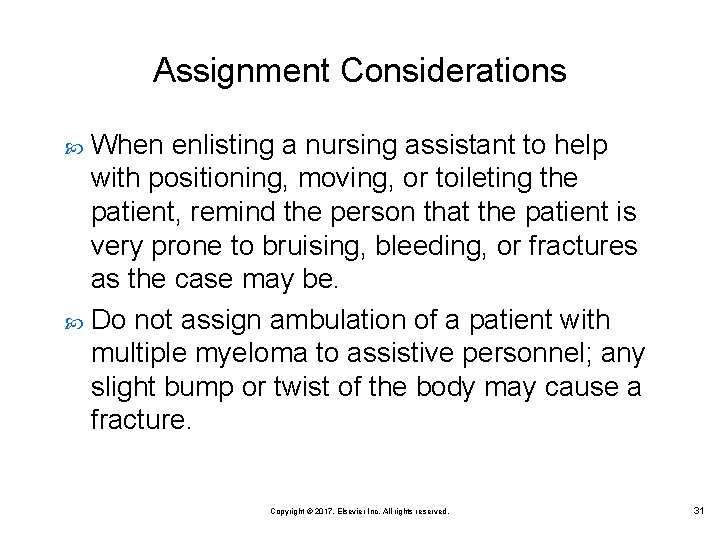 Assignment Considerations

When enlisting a nursing assistant to help with positioning, moving, or toileting the patient, remind the person that the patient is very prone to bruising, bleeding, or fractures as the case may be.

Do not assign ambulation of a patient with multiple myeloma to assistive personnel; any slight bump or twist of the body may cause a fracture.

Copyright © 2017, Elsevier Inc. All rights reserved.

31